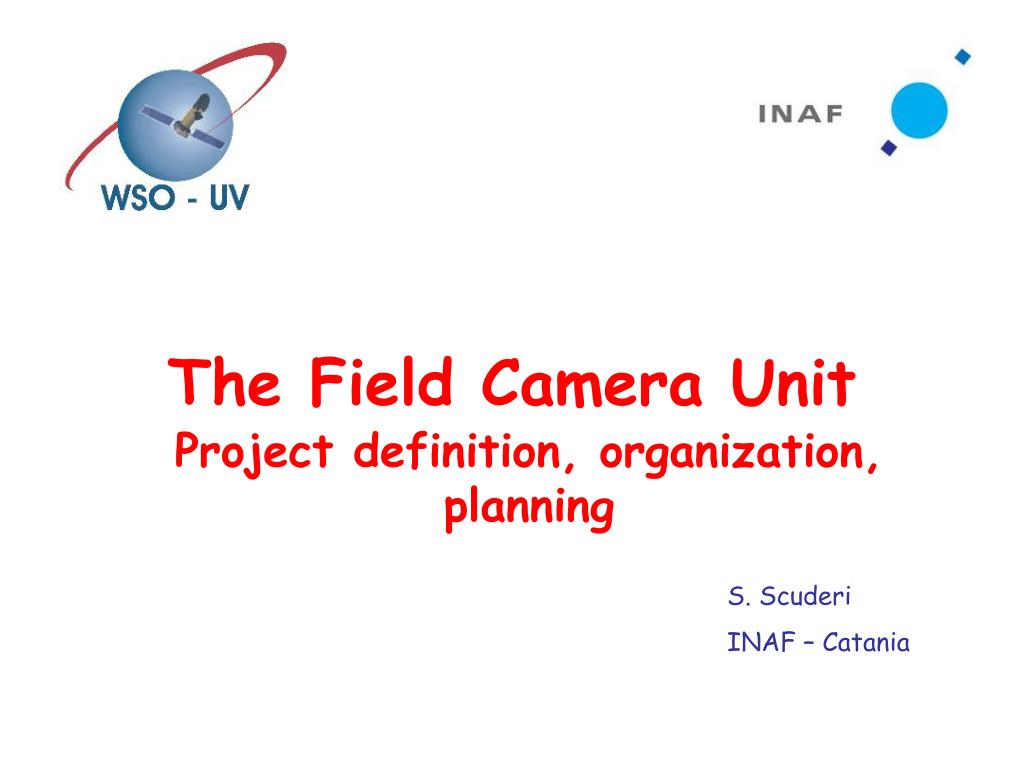 WSO - UV

INAF

The Field Camera Unit
Project definition, organization, planning

S. Scuderi
INAF – Catania